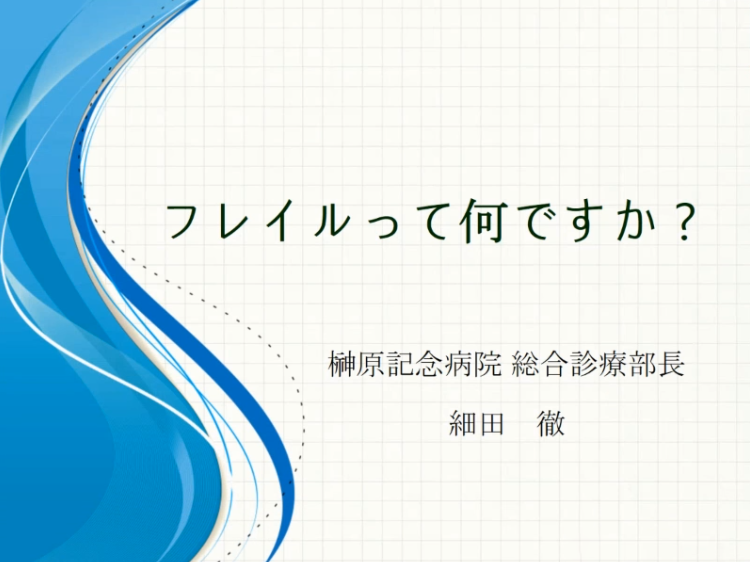 フレイルって何ですか？

榊原記念病院 総合診療部長

細田　徹